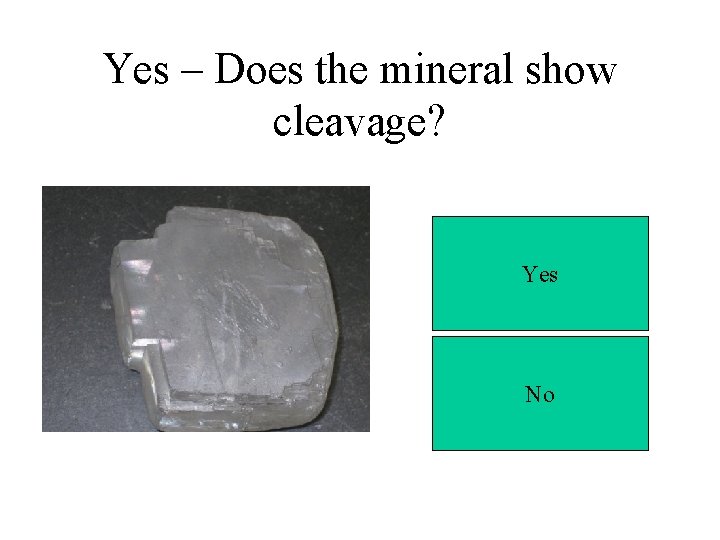 Yes – Does the mineral show cleavage?

Yes

No